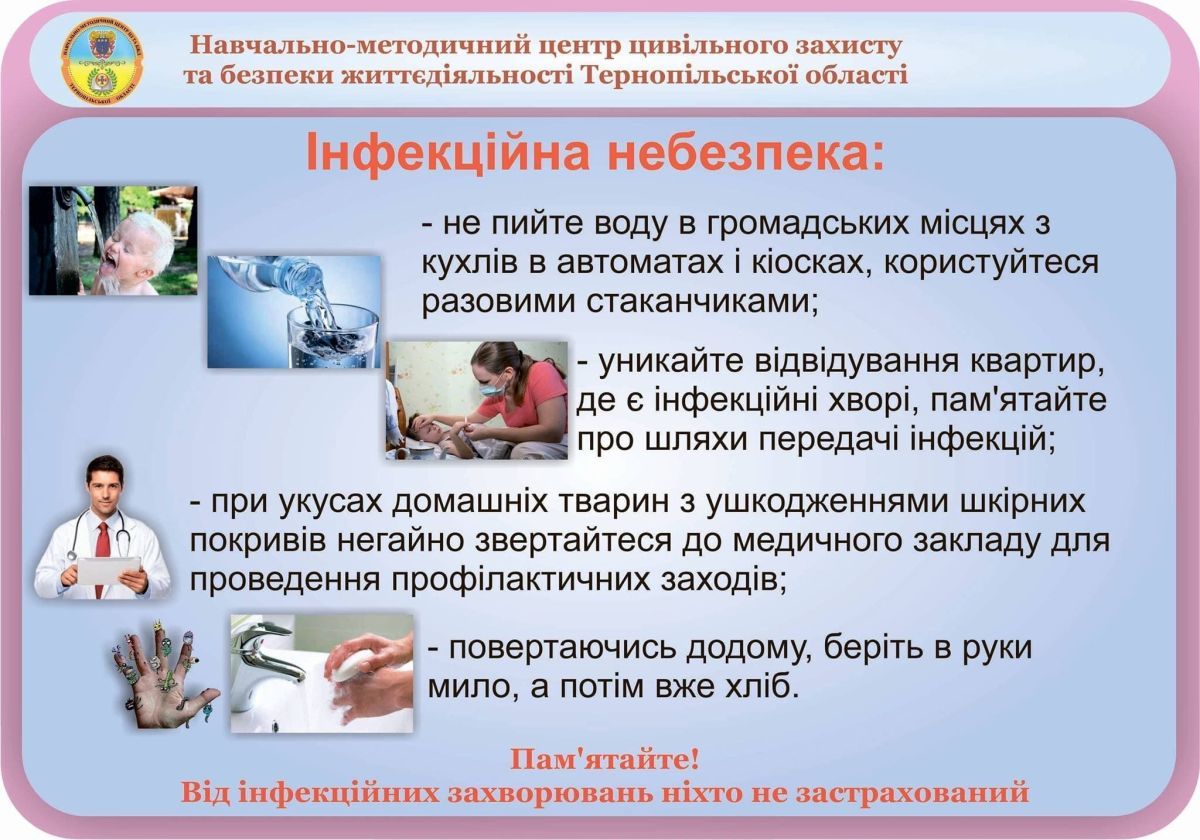 Навчально-методичний центр цивільного захисту та безпеки життєдіяльності Тернопільської області

Інфекційна небезпека:

- не пийте воду в громадських місцях з кухлів в автоматах і кіосках, користуйтеся разовими стаканчиками;

- уникайте відвідування квартир, де є інфекційні хворі, пам'ятайте про шляхи передачі інфекцій;

- при укусах домашніх тварин з ушкодженнями шкірних покривів негайно звертайтеся до медичного закладу для проведення профілактичних заходів;

- повертаючись додому, беріть в руки мило, а потім вже хліб.

Пам'ятайте!
Від інфекційних захворювань ніхто не застрахований